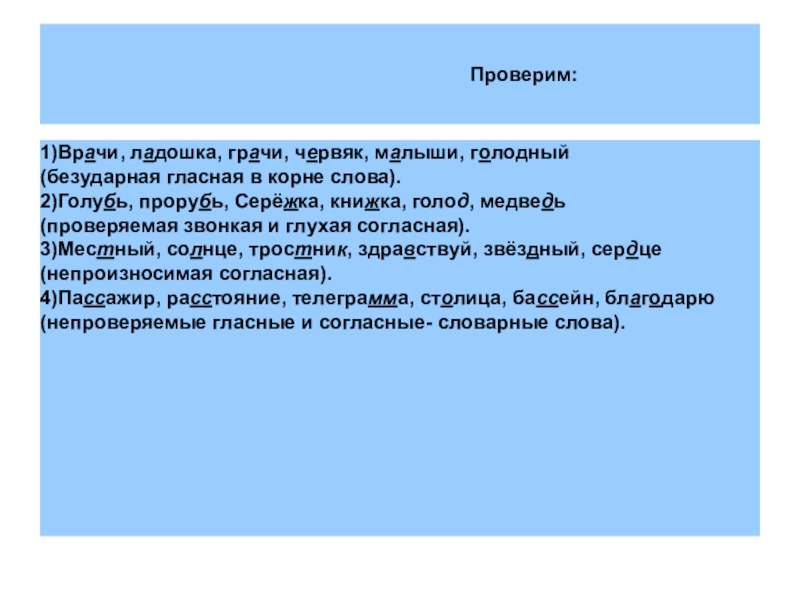 Проверим:

1)Врачи, ладошка, грачи, червяк, малыши, голодный (безударная гласная в корне слова).
2)Голубь, прорубь, Серёжка, книжка, голод, медведь (проверяемая звонкая и глухая согласная).
3)Местный, солнце, тростник, здравствуй, звёздный, сердце (непроизносимая согласная).
4)Пассажир, расстояние, телеграмма, столица, бассейн, благодарю (непроверяемые гласные и согласные- словарные слова).